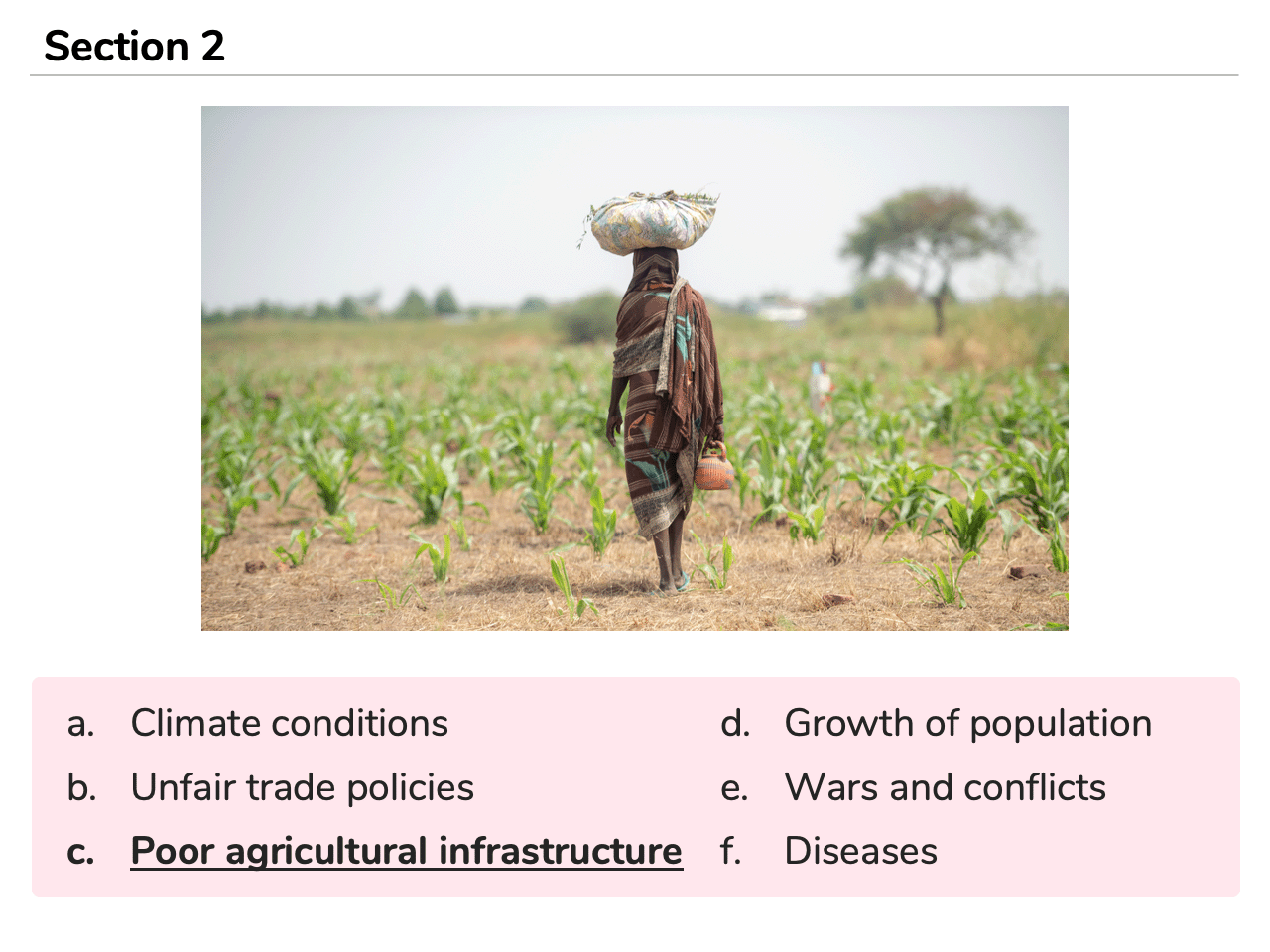 Section 2

a. Climate conditions
b. Unfair trade policies
c. Poor agricultural infrastructure

d. Growth of population
e. Wars and conflicts
f. Diseases